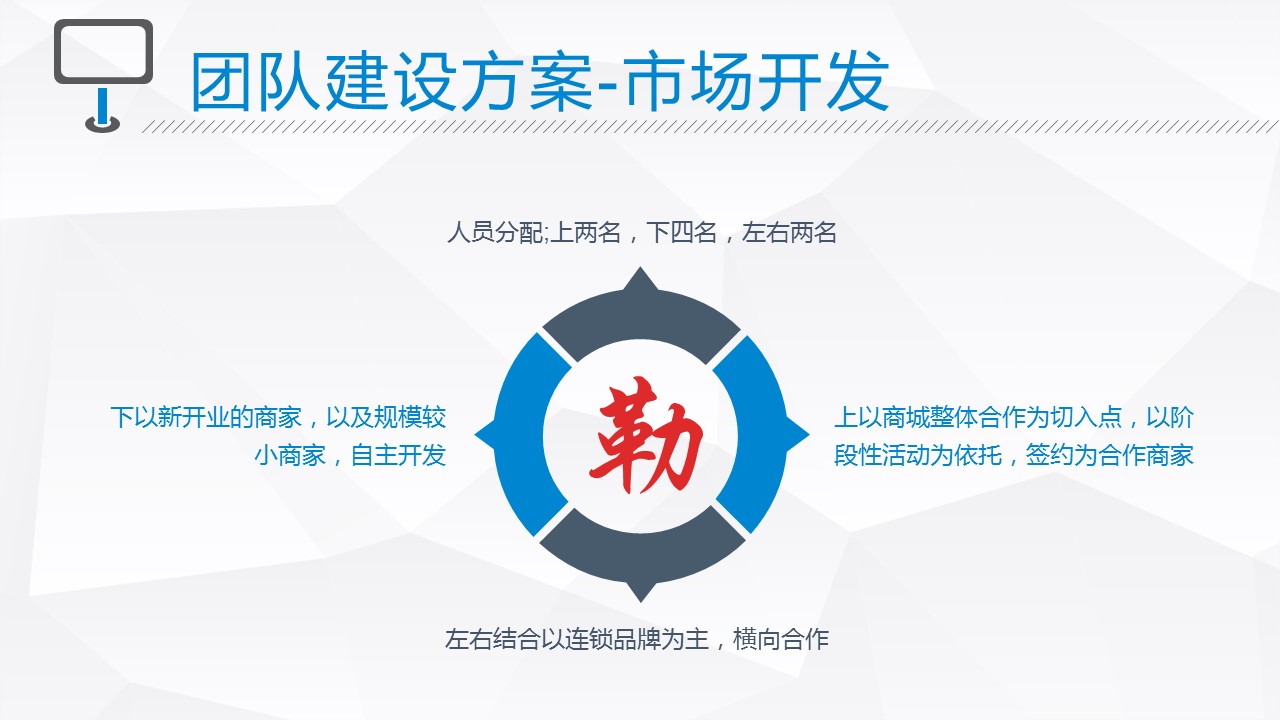 团队建设方案-市场开发

人员分配;上两名，下四名，左右两名

下以新开业的商家，以及规模较小商家，自主开发

勒

上以商城整体合作为切入点，以阶段性活动为依托，签约为合作商家

左右结合以连锁品牌为主，横向合作